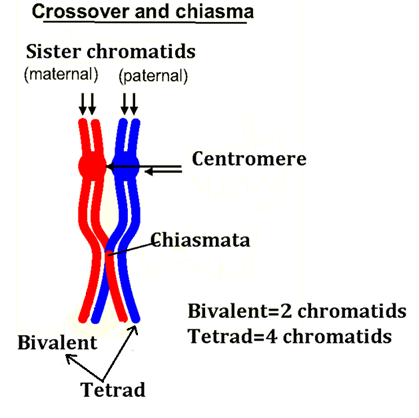 Crossover and chiasma

Sister chromatids
(maternal) (paternal)

Centromere

Chiasmata

Bivalent=2 chromatids
Tetrad=4 chromatids

Bivalent

Tetrad